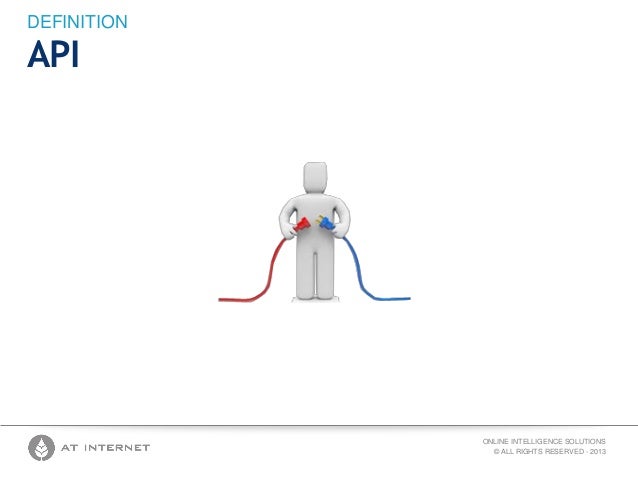 DEFINITION
API

AT INTERNET

ONLINE INTELLIGENCE SOLUTIONS
© ALL RIGHTS RESERVED - 2013